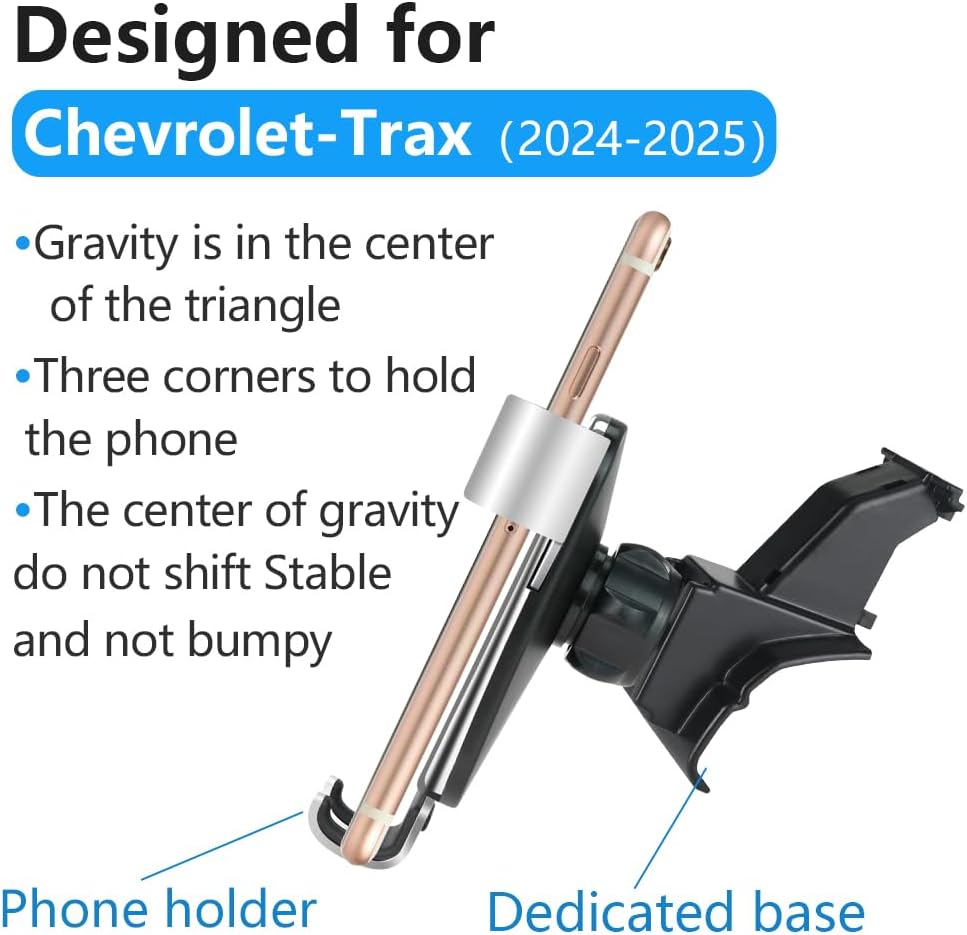 Designed for

Chevrolet-Trax (2024-2025)

•Gravity is in the center of the triangle

•Three corners to hold the phone

•The center of gravity do not shift Stable and not bumpy

Phone holder

Dedicated base